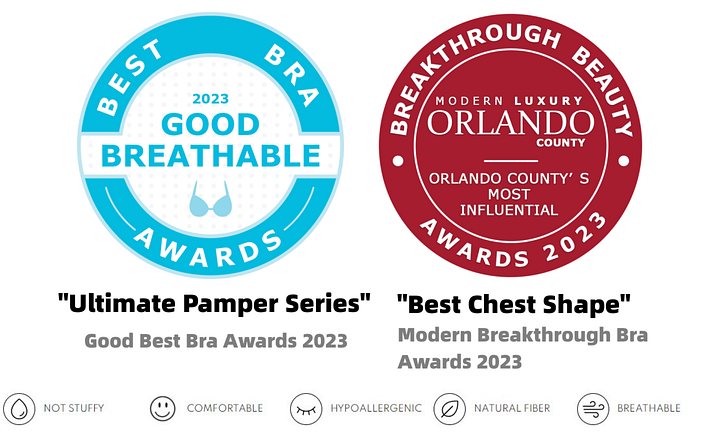 BEST BRA
2023
GOOD BREATHABLE
AWARDS

"Ultimate Pamper Series"
Good Best Bra Awards 2023

BREAKTHROUGH BEAUTY
MODERN LUXURY
ORLANDO
COUNTY
ORLANDO COUNTY' S MOST INFLUENTIAL
AWARDS 2023

"Best Chest Shape"
Modern Breakthrough Bra Awards 2023

NOT STUFFY
COMFORTABLE
HYPOALLERGENIC
NATURAL FIBER
BREATHABLE